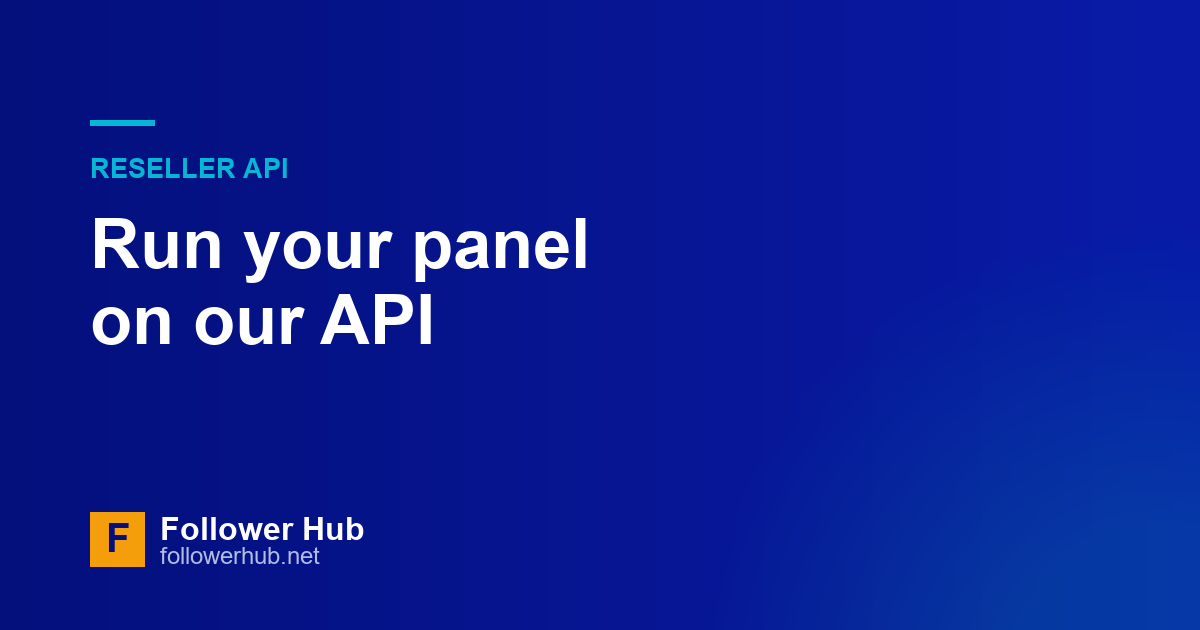 RESELLER API

Run your panel on our API

F

Follower Hub
followerhub.net